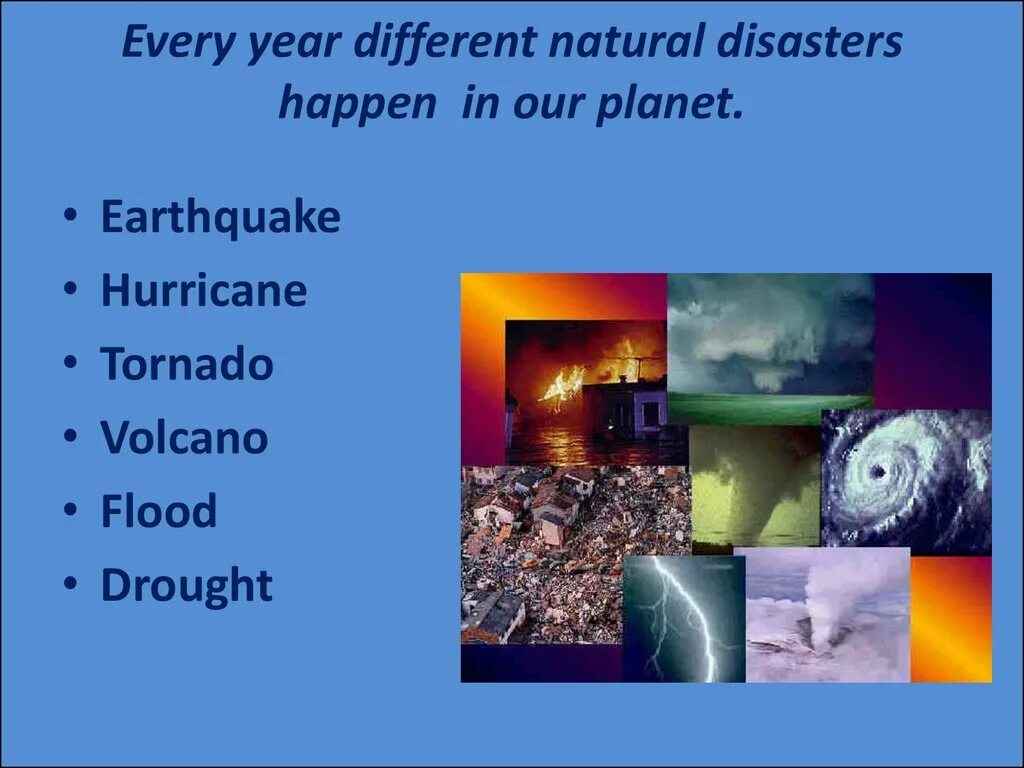 Every year different natural disasters happen in our planet.

• Earthquake
• Hurricane
• Tornado
• Volcano
• Flood
• Drought